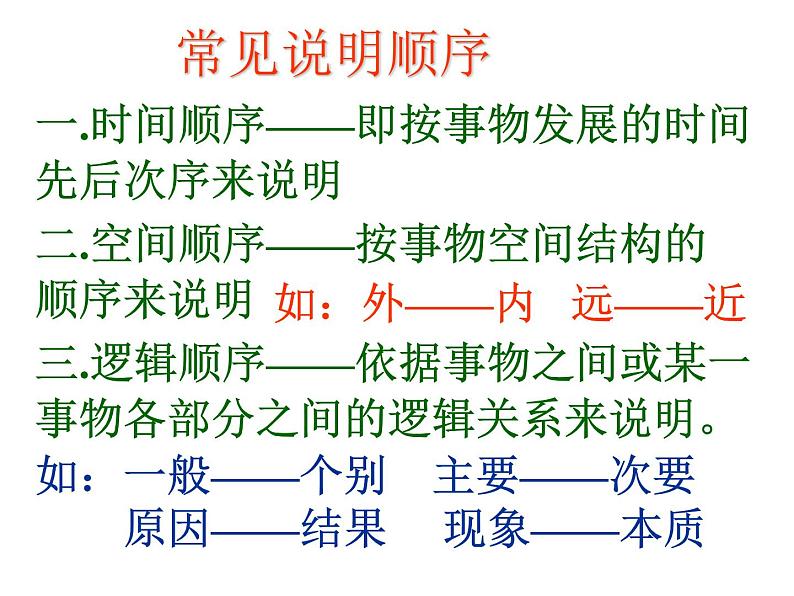 常见说明顺序

一.时间顺序——即按事物发展的时间先后次序来说明

二.空间顺序——按事物空间结构的顺序来说明 如：外——内 远——近

三.逻辑顺序——依据事物之间或某一事物各部分之间的逻辑关系来说明。

如：一般——个别 主要——次要
原因——结果 现象——本质